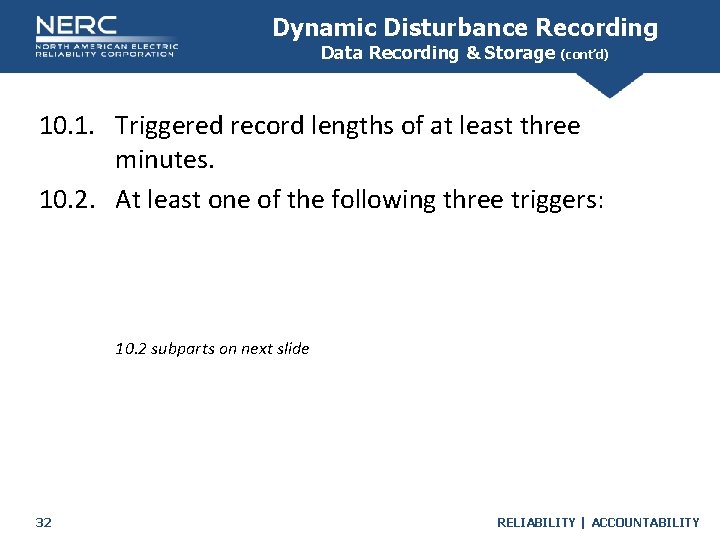 NERC
NORTH AMERICAN ELECTRIC RELIABILITY CORPORATION

Dynamic Disturbance Recording
Data Recording & Storage (cont'd)

10.1. Triggered record lengths of at least three minutes.

10.2. At least one of the following three triggers:

10.2 subparts on next slide

32

RELIABILITY | ACCOUNTABILITY